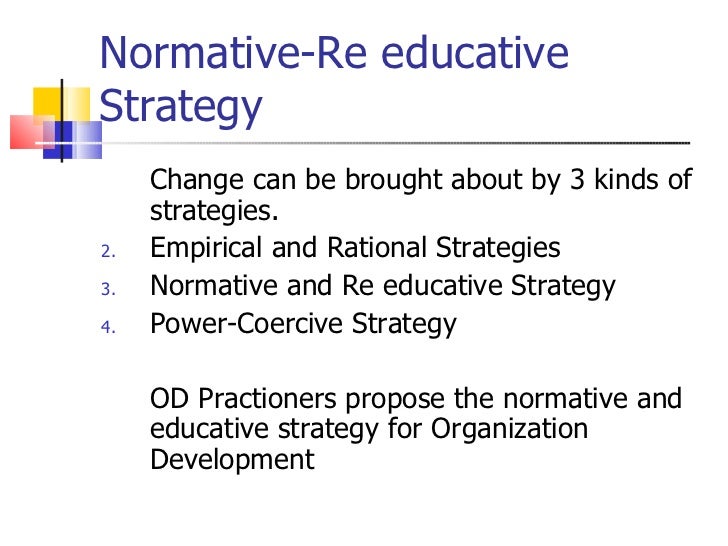 Normative-Re educative Strategy

Change can be brought about by 3 kinds of strategies.

2. Empirical and Rational Strategies
3. Normative and Re educative Strategy
4. Power-Coercive Strategy

OD Practioners propose the normative and educative strategy for Organization Development